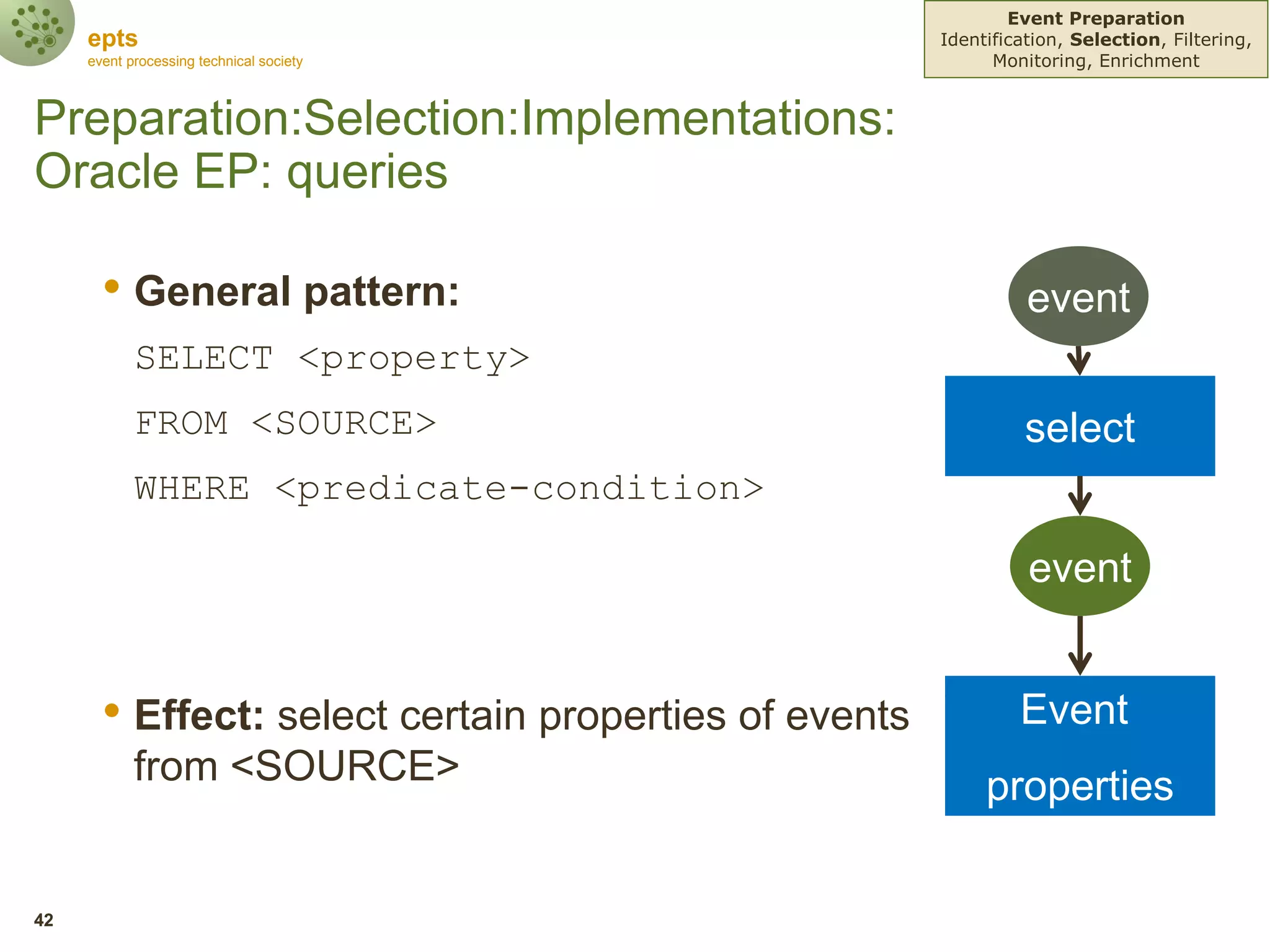 epts
event processing technical society

Event Preparation
Identification, Selection, Filtering, Monitoring, Enrichment

Preparation:Selection:Implementations: Oracle EP: queries

• General pattern:

SELECT <property>

FROM <SOURCE>

WHERE <predicate-condition>

• Effect: select certain properties of events from <SOURCE>

event

select

event

Event

properties

42